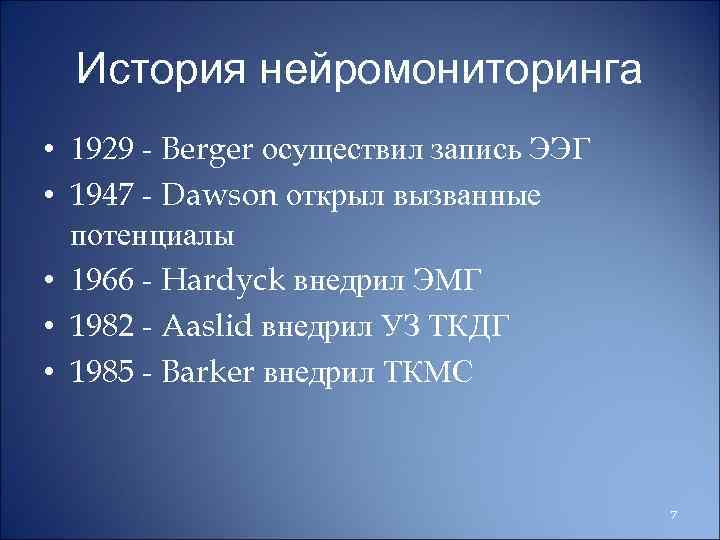 История нейромониторинга

• 1929 - Berger осуществил запись ЭЭГ
• 1947 - Dawson открыл вызванные потенциалы
• 1966 - Hardyck внедрил ЭМГ
• 1982 - Aaslid внедрил УЗ ТКДГ
• 1985 - Barker внедрил ТКМС

7